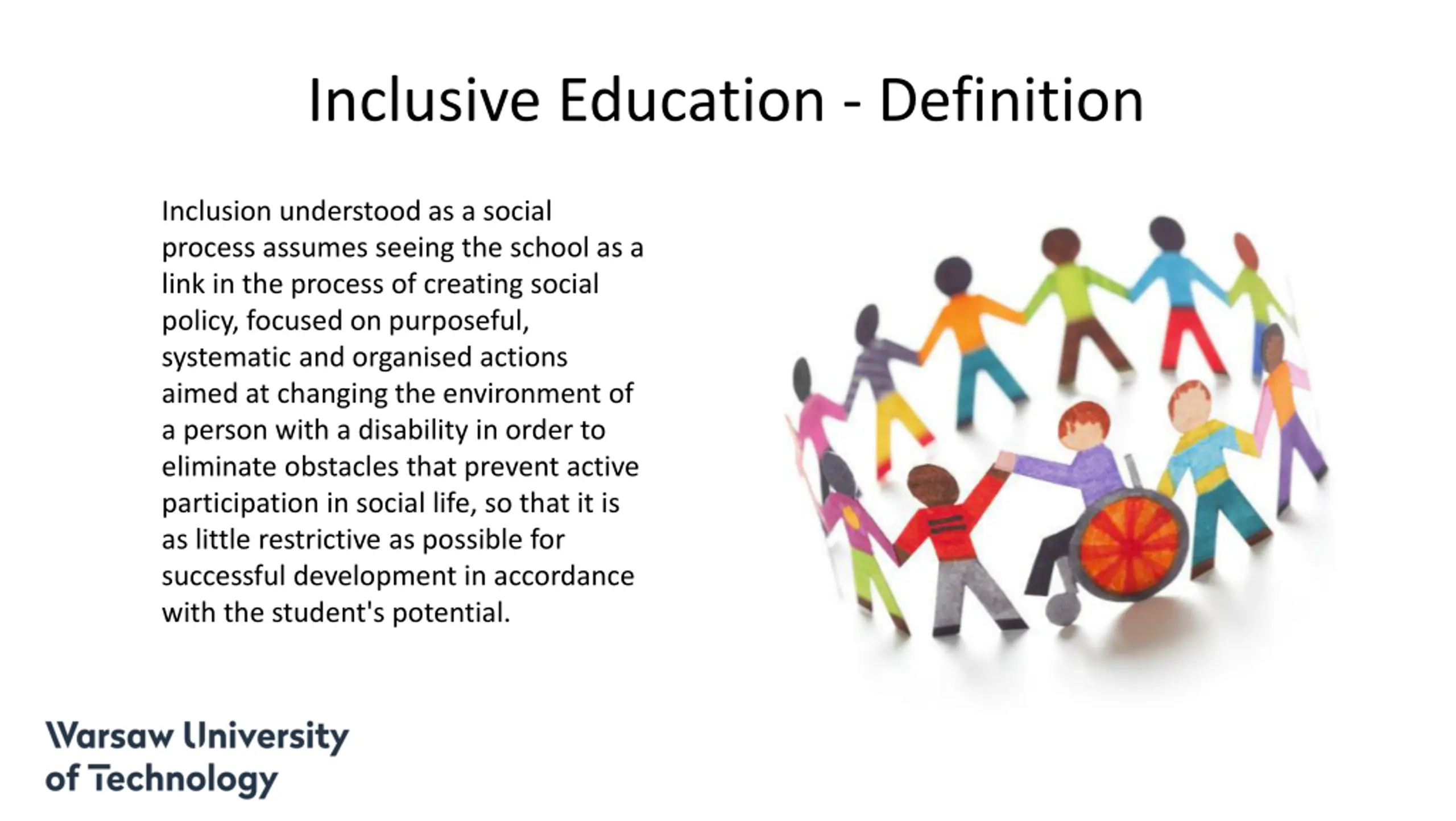 Inclusive Education - Definition

Inclusion understood as a social process assumes seeing the school as a link in the process of creating social policy, focused on purposeful, systematic and organised actions aimed at changing the environment of a person with a disability in order to eliminate obstacles that prevent active participation in social life, so that it is as little restrictive as possible for successful development in accordance with the student's potential.

Warsaw University of Technology